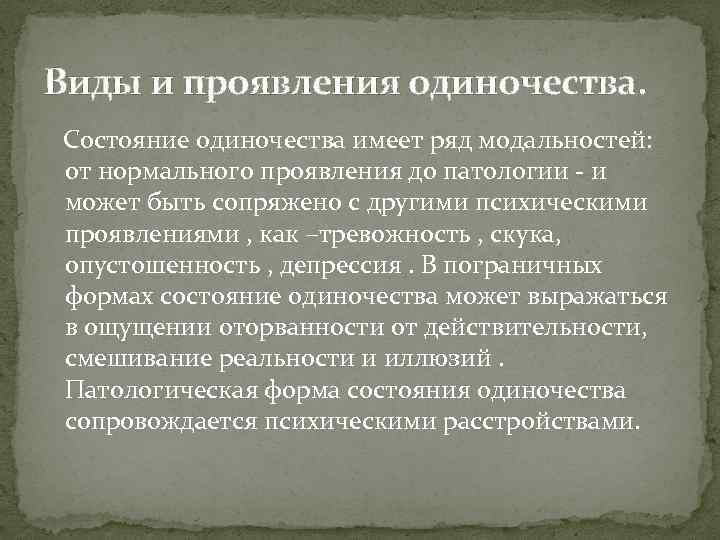 Виды и проявления одиночества.

Состояние одиночества имеет ряд модальностей: от нормального проявления до патологии - и может быть сопряжено с другими психическими проявлениями , как –тревожность , скука, опустошенность , депрессия . В пограничных формах состояние одиночества может выражаться в ощущении оторванности от действительности, смешивание реальности и иллюзий . Патологическая форма состояния одиночества сопровождается психическими расстройствами.